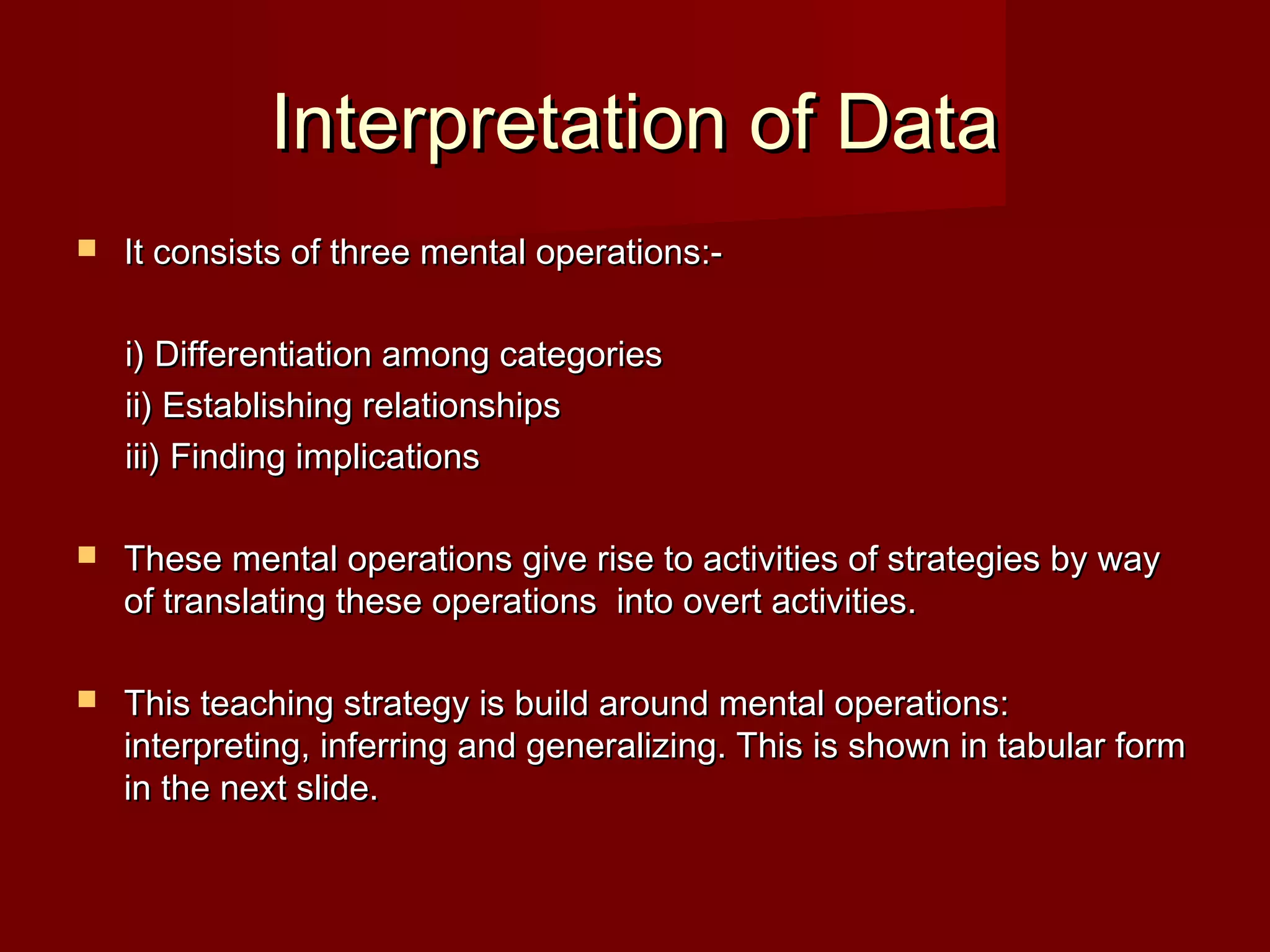 Interpretation of Data

It consists of three mental operations:-

i) Differentiation among categories
ii) Establishing relationships
iii) Finding implications

These mental operations give rise to activities of strategies by way of translating these operations into overt activities.

This teaching strategy is build around mental operations: interpreting, inferring and generalizing. This is shown in tabular form in the next slide.